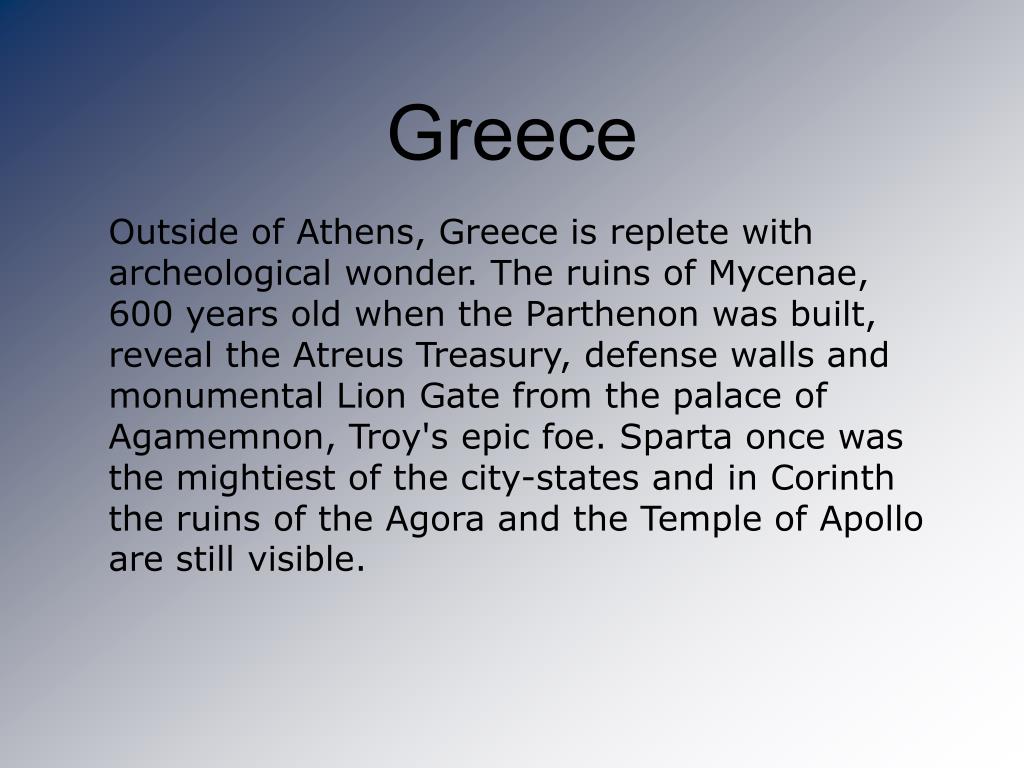 Greece

Outside of Athens, Greece is replete with archeological wonder. The ruins of Mycenae, 600 years old when the Parthenon was built, reveal the Atreus Treasury, defense walls and monumental Lion Gate from the palace of Agamemnon, Troy's epic foe. Sparta once was the mightiest of the city-states and in Corinth the ruins of the Agora and the Temple of Apollo are still visible.